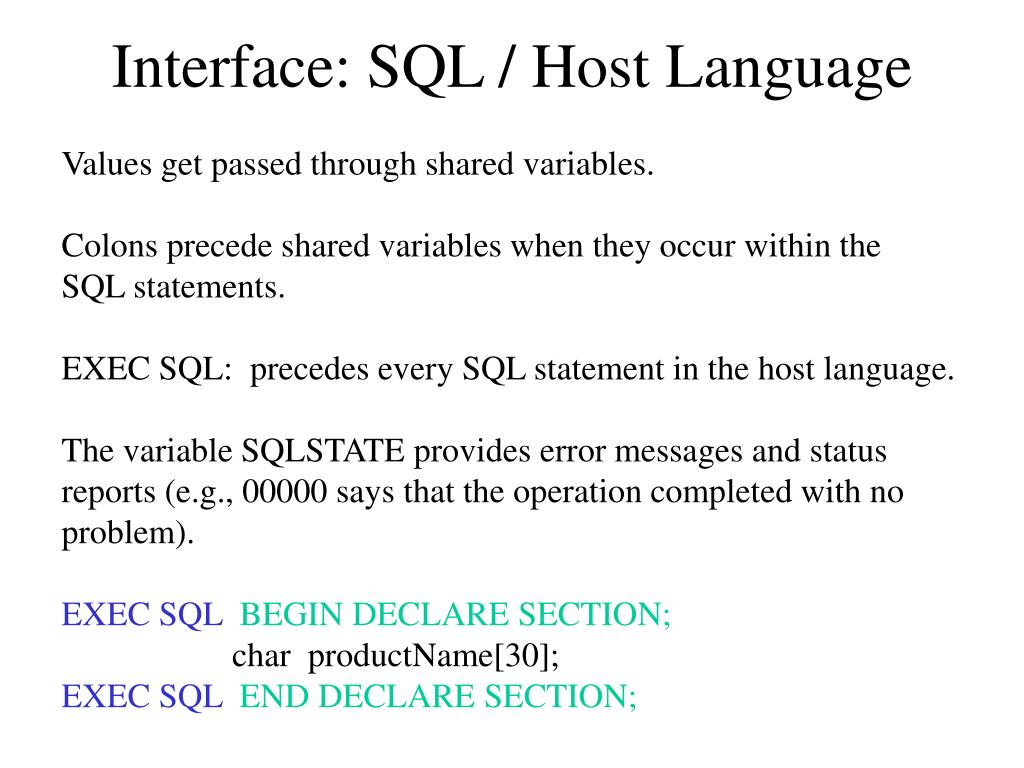 Interface: SQL / Host Language

Values get passed through shared variables.

Colons precede shared variables when they occur within the SQL statements.

EXEC SQL: precedes every SQL statement in the host language.

The variable SQLSTATE provides error messages and status reports (e.g., 00000 says that the operation completed with no problem).

EXEC SQL BEGIN DECLARE SECTION;
char productName[30];
EXEC SQL END DECLARE SECTION;